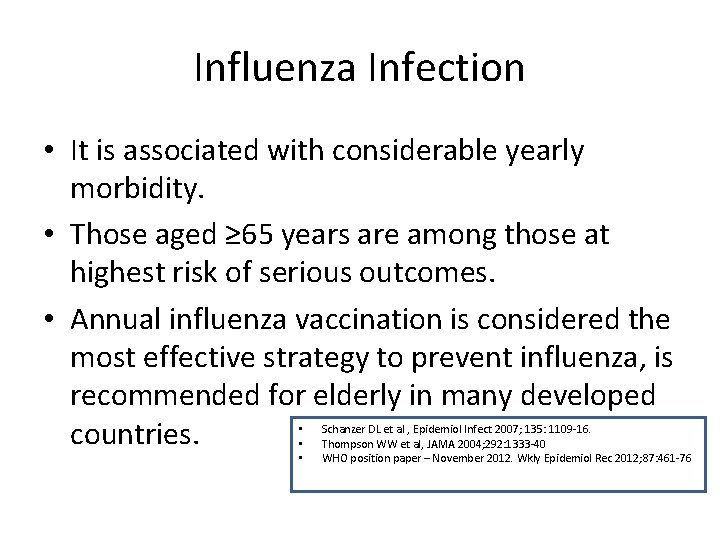 Influenza Infection

• It is associated with considerable yearly morbidity.

• Those aged ≥65 years are among those at highest risk of serious outcomes.

• Annual influenza vaccination is considered the most effective strategy to prevent influenza, is recommended for elderly in many developed countries.

• Schanzer DL et al , Epidemiol Infect 2007; 135: 1109-16.
• Thompson WW et al, JAMA 2004;292:1333-40
• WHO position paper – November 2012. Wkly Epidemiol Rec 2012;87:461-76